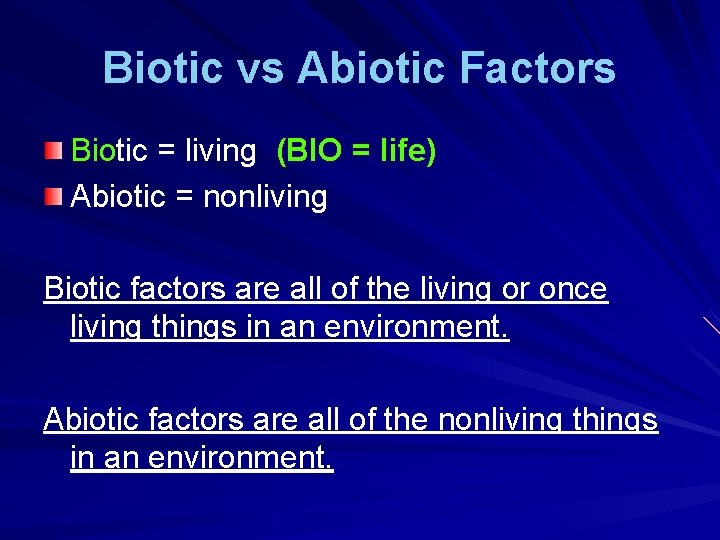 Biotic vs Abiotic Factors

Biotic = living (BIO = life)
Abiotic = nonliving

Biotic factors are all of the living or once living things in an environment.

Abiotic factors are all of the nonliving things in an environment.